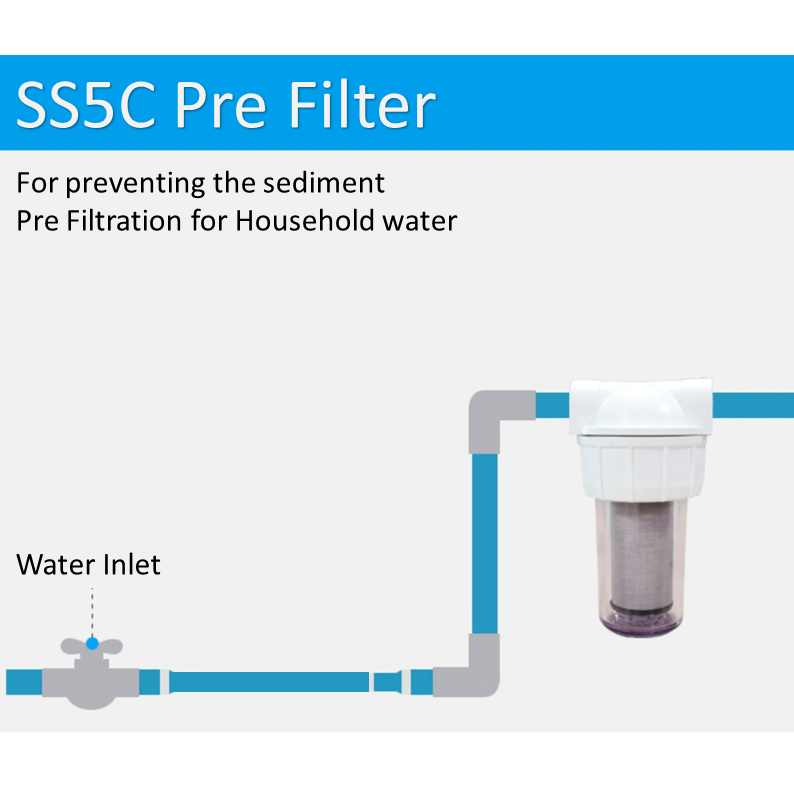 SS5C Pre Filter

For preventing the sediment
Pre Filtration for Household water

Water Inlet